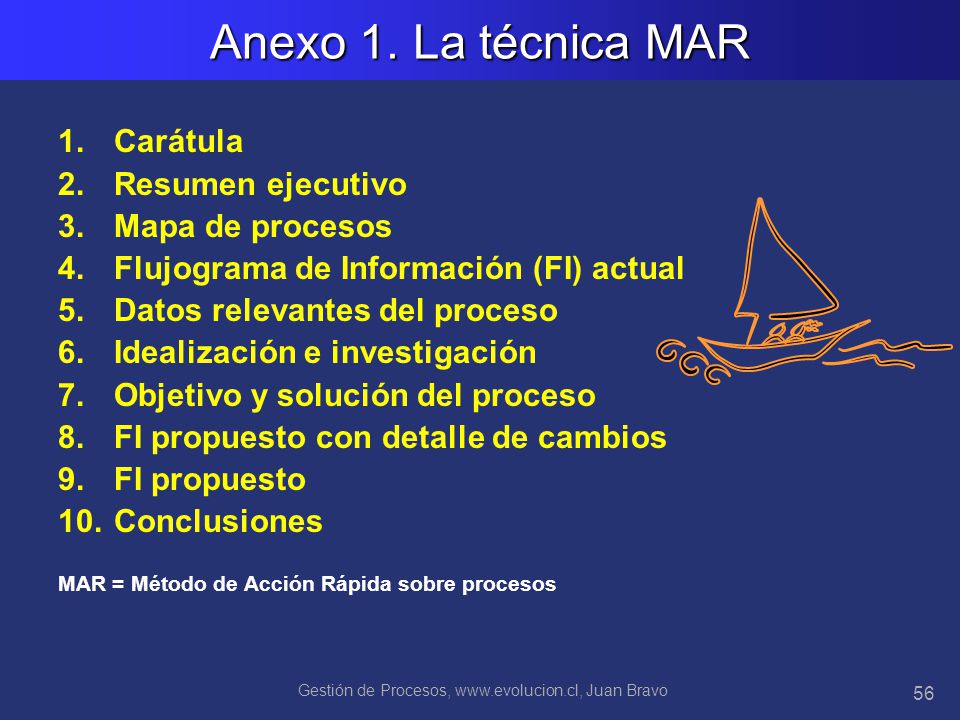 Anexo 1. La técnica MAR

1. Carátula
2. Resumen ejecutivo
3. Mapa de procesos
4. Flujograma de Información (FI) actual
5. Datos relevantes del proceso
6. Idealización e investigación
7. Objetivo y solución del proceso
8. FI propuesto con detalle de cambios
9. FI propuesto
10. Conclusiones

MAR = Método de Acción Rápida sobre procesos

Gestión de Procesos, www.evolucion.cl, Juan Bravo

56